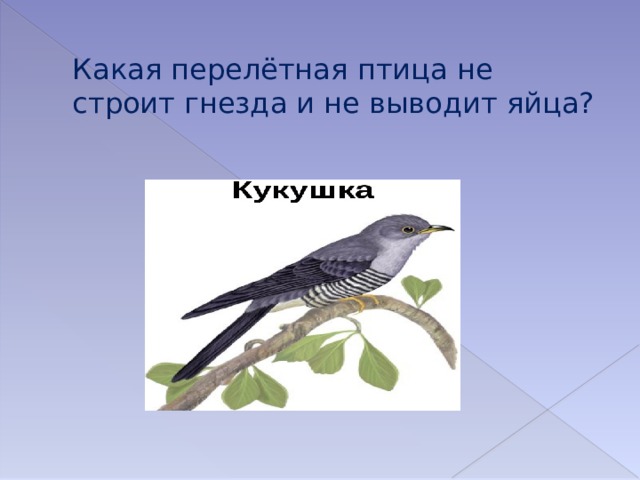 Какая перелётная птица не строит гнезда и не выводит яйца?

Кукушка